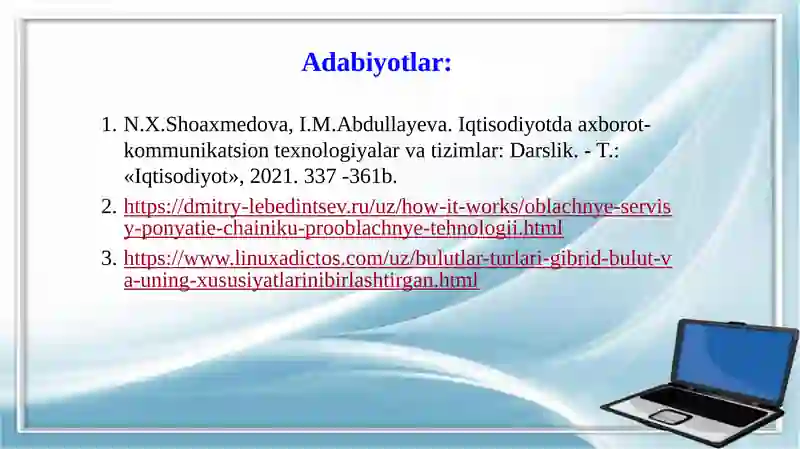 Adabiyotlar:

1. N.X.Shoaxmedova, I.M.Abdullayeva. Iqtisodiyotda axborot-kommunikatsion texnologiyalar va tizimlar: Darslik. - T.: «Iqtisodiyot», 2021. 337 -361b.

2. https://dmitry-lebedintsev.ru/uz/how-it-works/oblachnye-servisy-ponyatie-chainiku-prooblachnye-tehnologii.html

3. https://www.linuxadictos.com/uz/bulutlar-turlari-gibrid-bulut-va-uning-xususiyatlarinibirlashtirgan.html